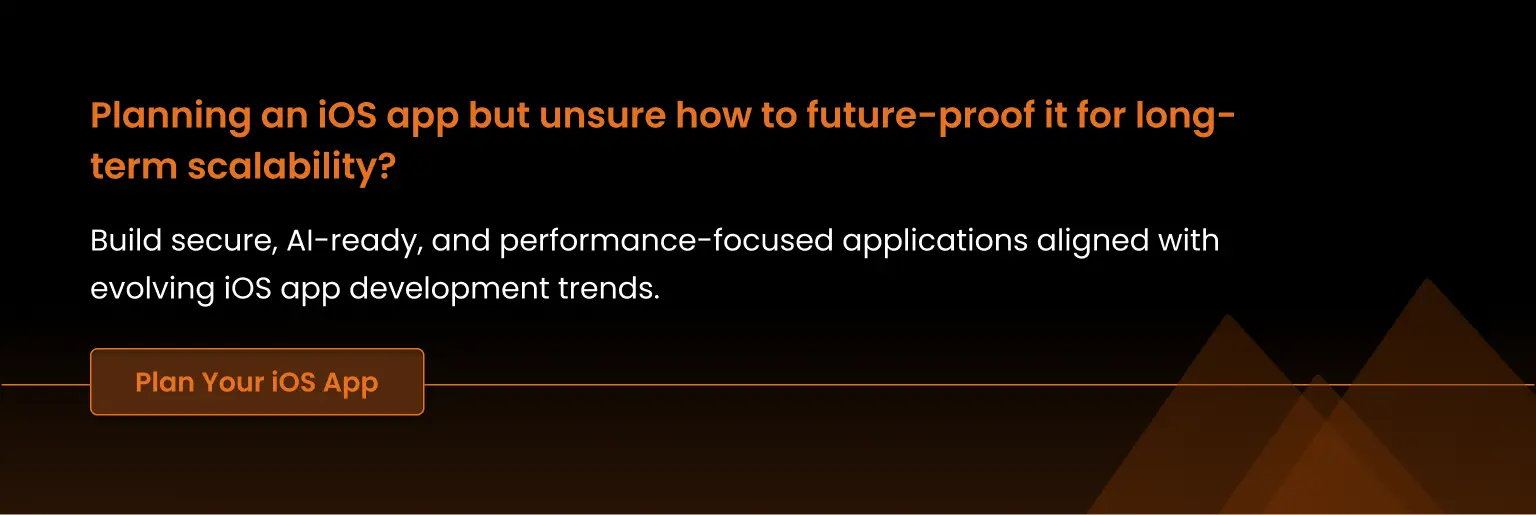 Planning an iOS app but unsure how to future-proof it for long-term scalability?

Build secure, AI-ready, and performance-focused applications aligned with evolving iOS app development trends.

Plan Your iOS App